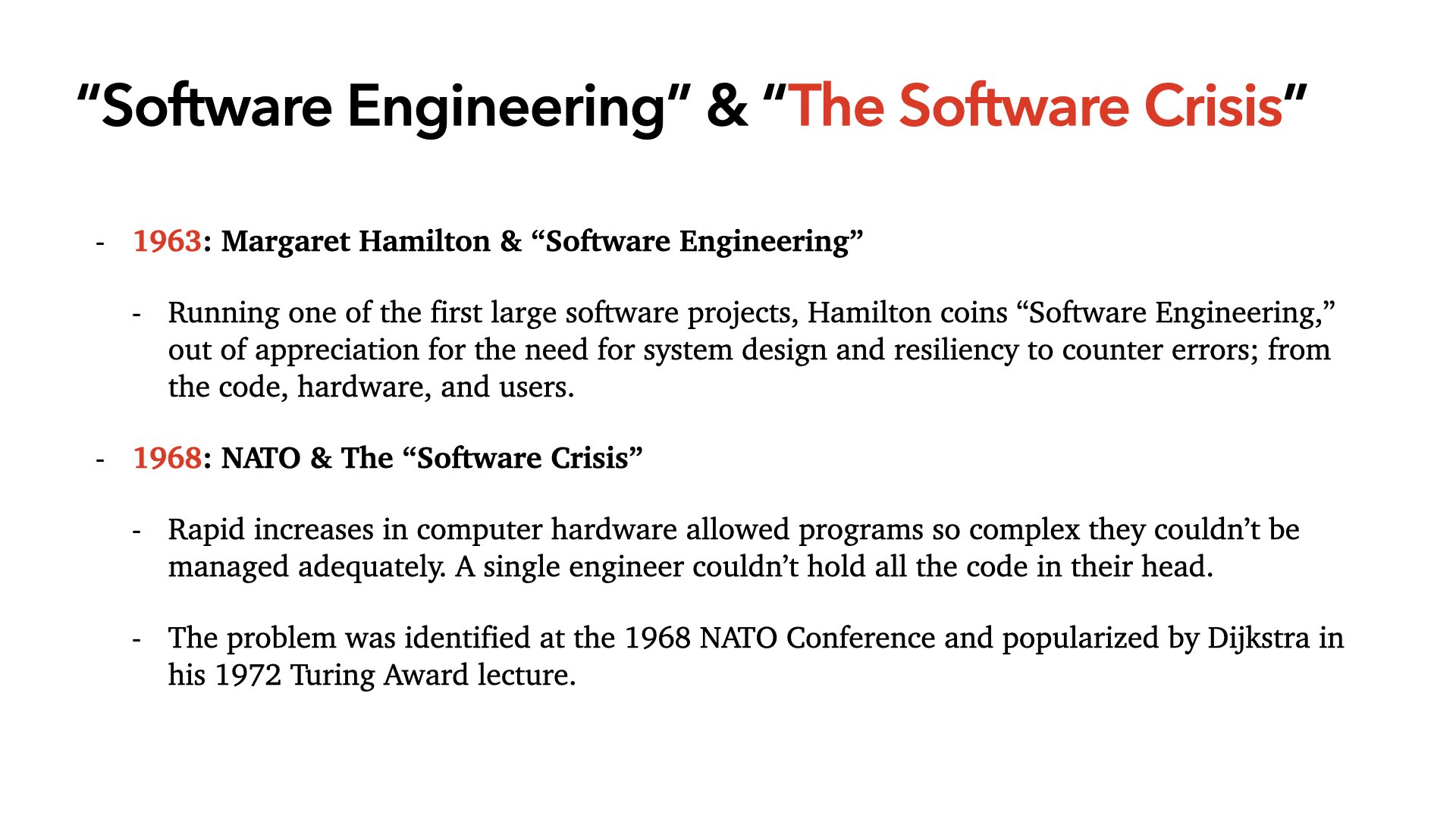 “Software Engineering” & “The Software Crisis”

- 1963: Margaret Hamilton & “Software Engineering”

- Running one of the first large software projects, Hamilton coins “Software Engineering,” out of appreciation for the need for system design and resiliency to counter errors; from the code, hardware, and users.

- 1968: NATO & The “Software Crisis”

- Rapid increases in computer hardware allowed programs so complex they couldn’t be managed adequately. A single engineer couldn’t hold all the code in their head.

- The problem was identified at the 1968 NATO Conference and popularized by Dijkstra in his 1972 Turing Award lecture.